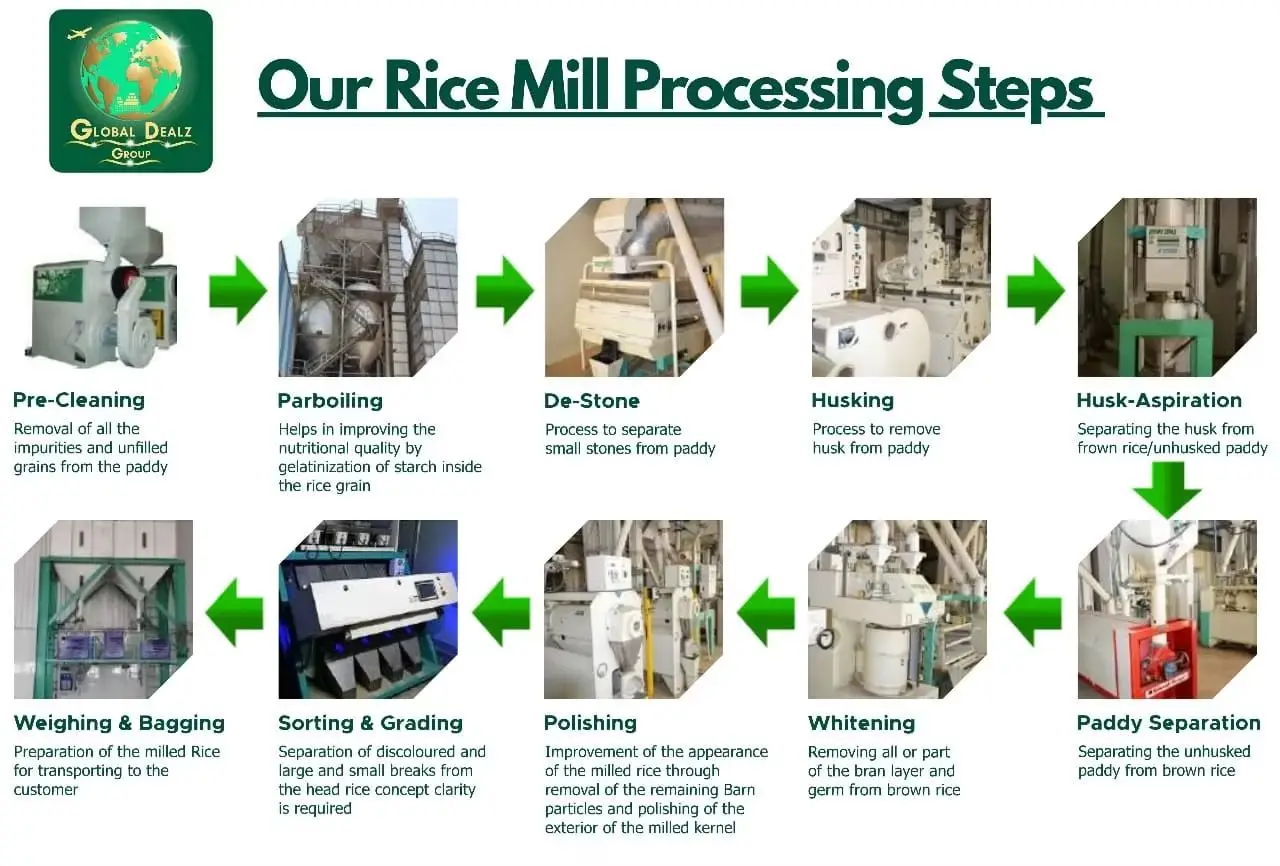 GLOBAL DEALZ
GROUP

Our Rice Mill Processing Steps

Pre-Cleaning
Removal of all the impurities and unfilled grains from the paddy

Parboiling
Helps in improving the nutritional quality by gelatinization of starch inside the rice grain

De-Stone
Process to separate small stones from paddy

Husking
Process to remove husk from paddy

Husk-Aspiration
Separating the husk from frown rice/unhusked paddy

Paddy Separation
Separating the unhusked paddy from brown rice

Whitening
Removing all or part of the bran layer and germ from brown rice

Polishing
Improvement of the appearance of the milled rice through removal of the remaining Barn particles and polishing of the exterior of the milled kernel

Sorting & Grading
Separation of discoloured and large and small breaks from the head rice concept clarity is required

Weighing & Bagging
Preparation of the milled Rice for transporting to the customer